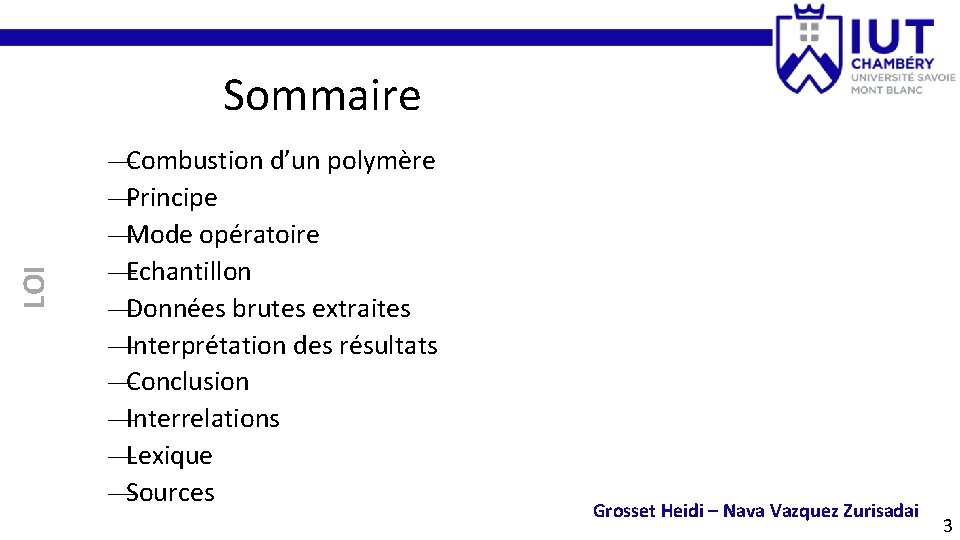 IUT
CHAMBÉRY
UNIVERSITÉ SAVOIE
MONT BLANC

Sommaire

LOI

—Combustion d'un polymère
—Principe
—Mode opératoire
—Echantillon
—Données brutes extraites
—Interprétation des résultats
—Conclusion
—Interrelations
—Lexique
—Sources

Grosset Heidi – Nava Vazquez Zurisadai

3